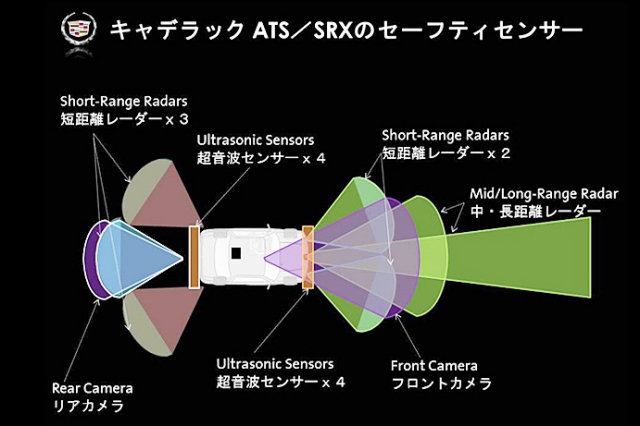 キャデラック ATS／SRXのセーフティセンサー

Short-Range Radars
短距離レーダー x 3

Ultrasonic Sensors
超音波センサー x 4

Short-Range Radars
短距離レーダー x 2

Mid/Long-Range Radar
中・長距離レーダー

Ultrasonic Sensors
超音波センサー x 4

Front Camera
フロントカメラ

Rear Camera
リアカメラ